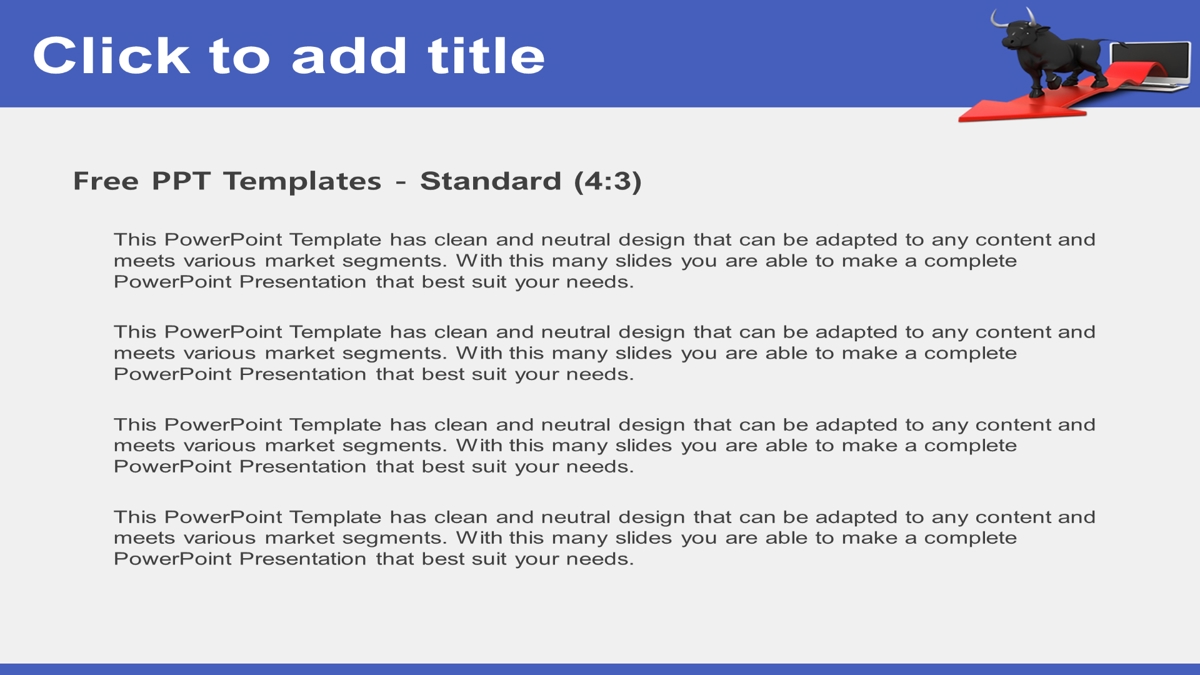 Click to add title

Free PPT Templates - Standard (4:3)

This PowerPoint Template has clean and neutral design that can be adapted to any content and meets various market segments. With this many slides you are able to make a complete PowerPoint Presentation that best suit your needs.

This PowerPoint Template has clean and neutral design that can be adapted to any content and meets various market segments. With this many slides you are able to make a complete PowerPoint Presentation that best suit your needs.

This PowerPoint Template has clean and neutral design that can be adapted to any content and meets various market segments. With this many slides you are able to make a complete PowerPoint Presentation that best suit your needs.

This PowerPoint Template has clean and neutral design that can be adapted to any content and meets various market segments. With this many slides you are able to make a complete PowerPoint Presentation that best suit your needs.